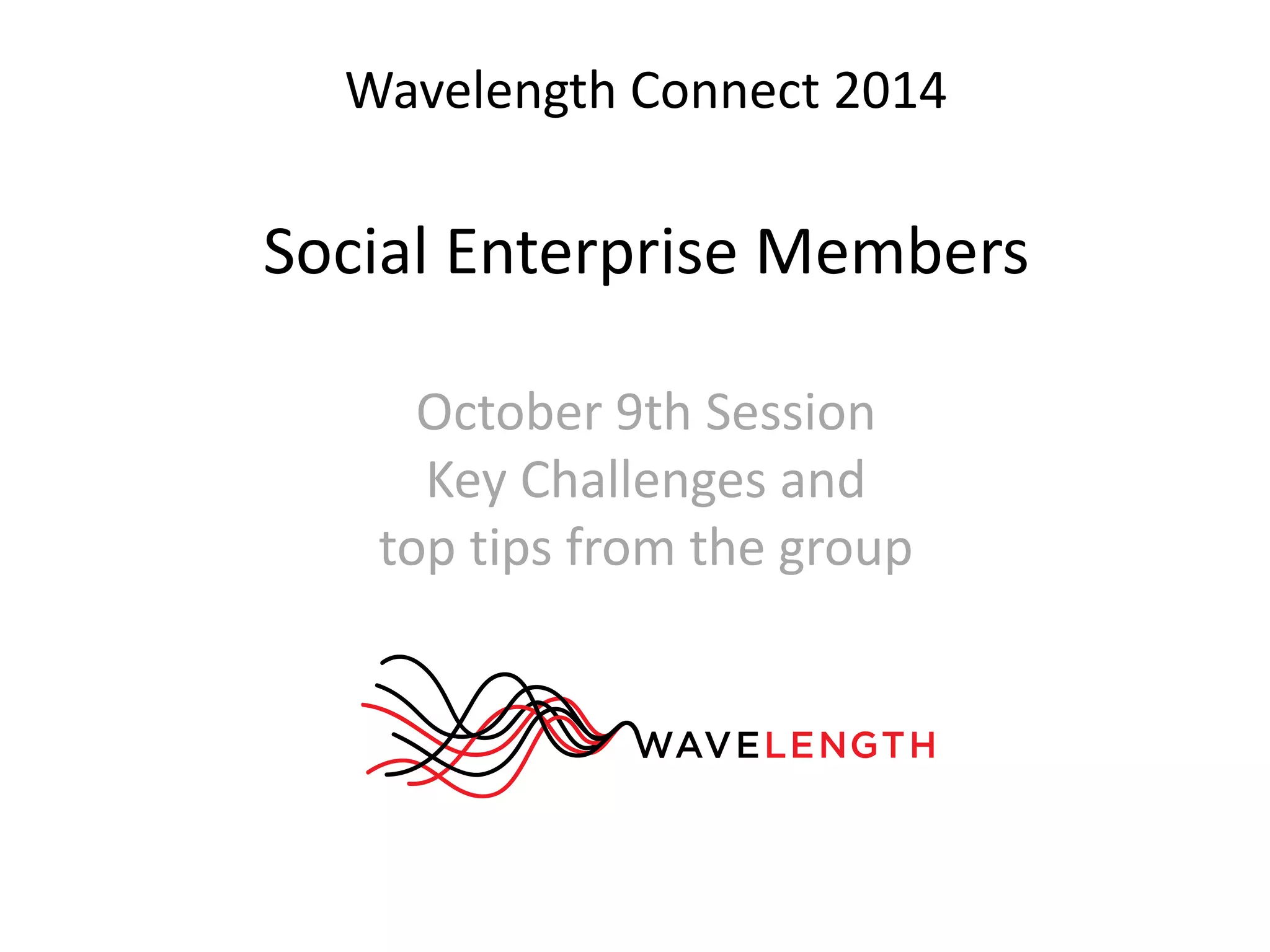 Wavelength Connect 2014

Social Enterprise Members

October 9th Session
Key Challenges and
top tips from the group

WAVELENGTH